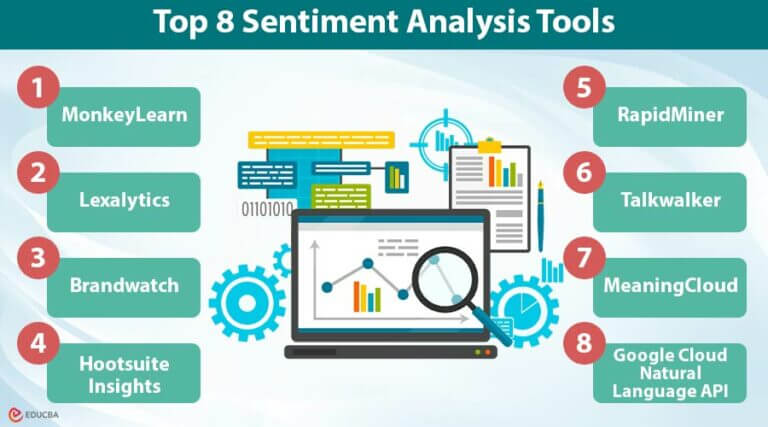 Top 8 Sentiment Analysis Tools

1
MonkeyLearn

2
Lexalytics

3
Brandwatch

4
Hootsuite Insights

01101010

5
RapidMiner

6
Talkwalker

7
MeaningCloud

8
Google Cloud Natural Language API

EDUCBA